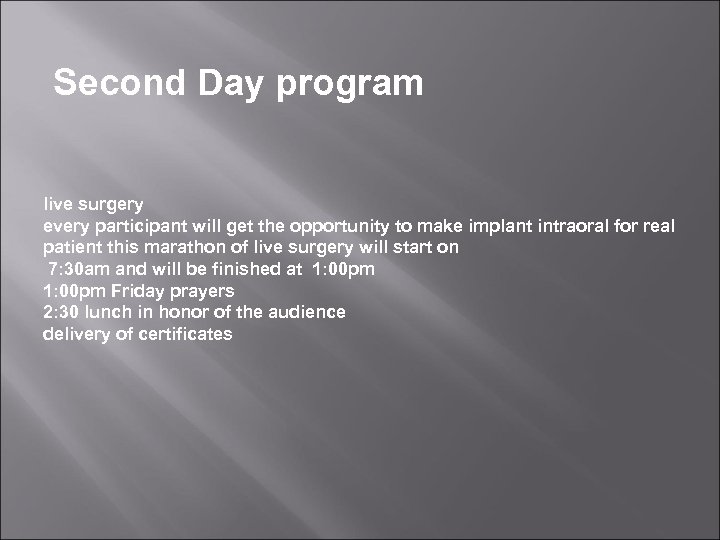 Second Day program

live surgery
every participant will get the opportunity to make implant intraoral for real patient this marathon of live surgery will start on
7:30am and will be finished at 1:00pm
1:00pm Friday prayers
2:30 lunch in honor of the audience
delivery of certificates